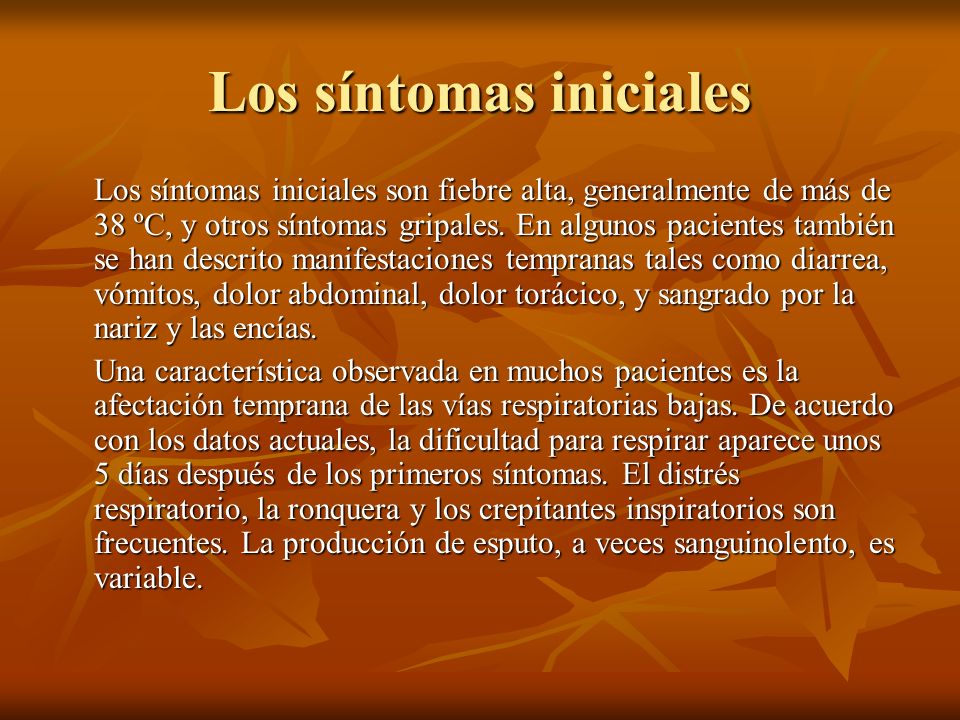 Los síntomas iniciales

Los síntomas iniciales son fiebre alta, generalmente de más de 38 ºC, y otros síntomas gripales. En algunos pacientes también se han descrito manifestaciones tempranas tales como diarrea, vómitos, dolor abdominal, dolor torácico, y sangrado por la nariz y las encías.

Una característica observada en muchos pacientes es la afectación temprana de las vías respiratorias bajas. De acuerdo con los datos actuales, la dificultad para respirar aparece unos 5 días después de los primeros síntomas. El distrés respiratorio, la ronquera y los crepitantes inspiratorios son frecuentes. La producción de esputo, a veces sanguinolento, es variable.